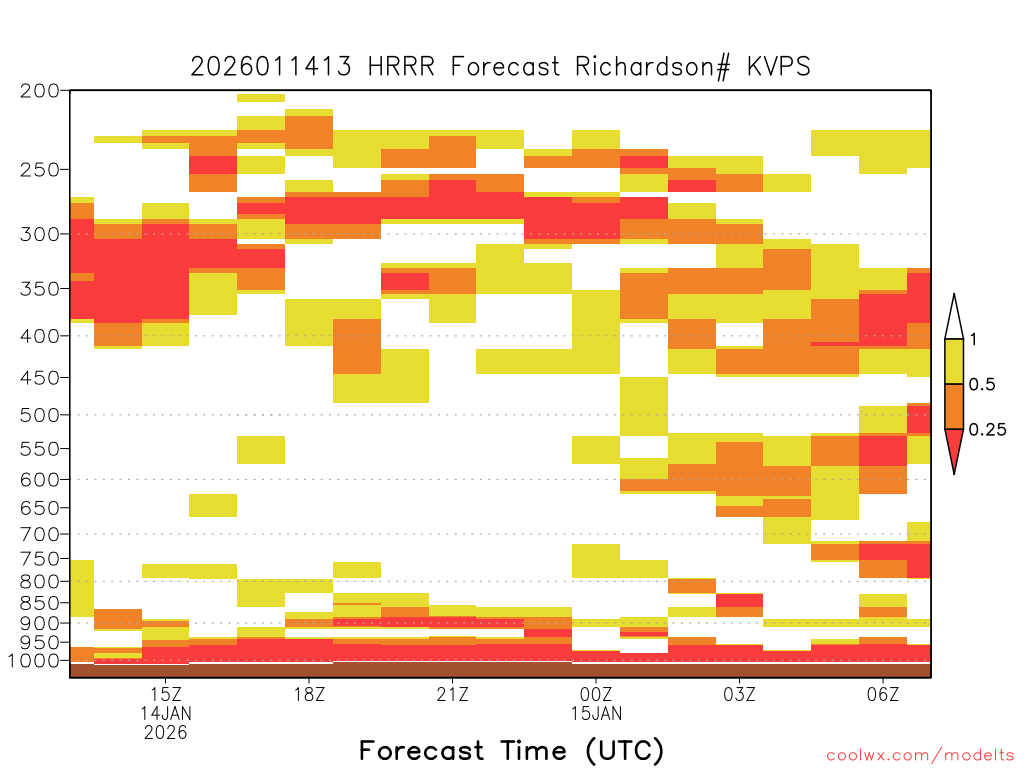 2026011413 HRRR Forecast Richardson# KVPS

200
250
300
350
400
450
500
550
600
650
700
750
800
850
900
950
1000

15Z
14JAN
2026
18Z
21Z
00Z
15JAN
03Z
06Z

1
0.5
0.25

Forecast Time (UTC)

coolwx.com/modelts